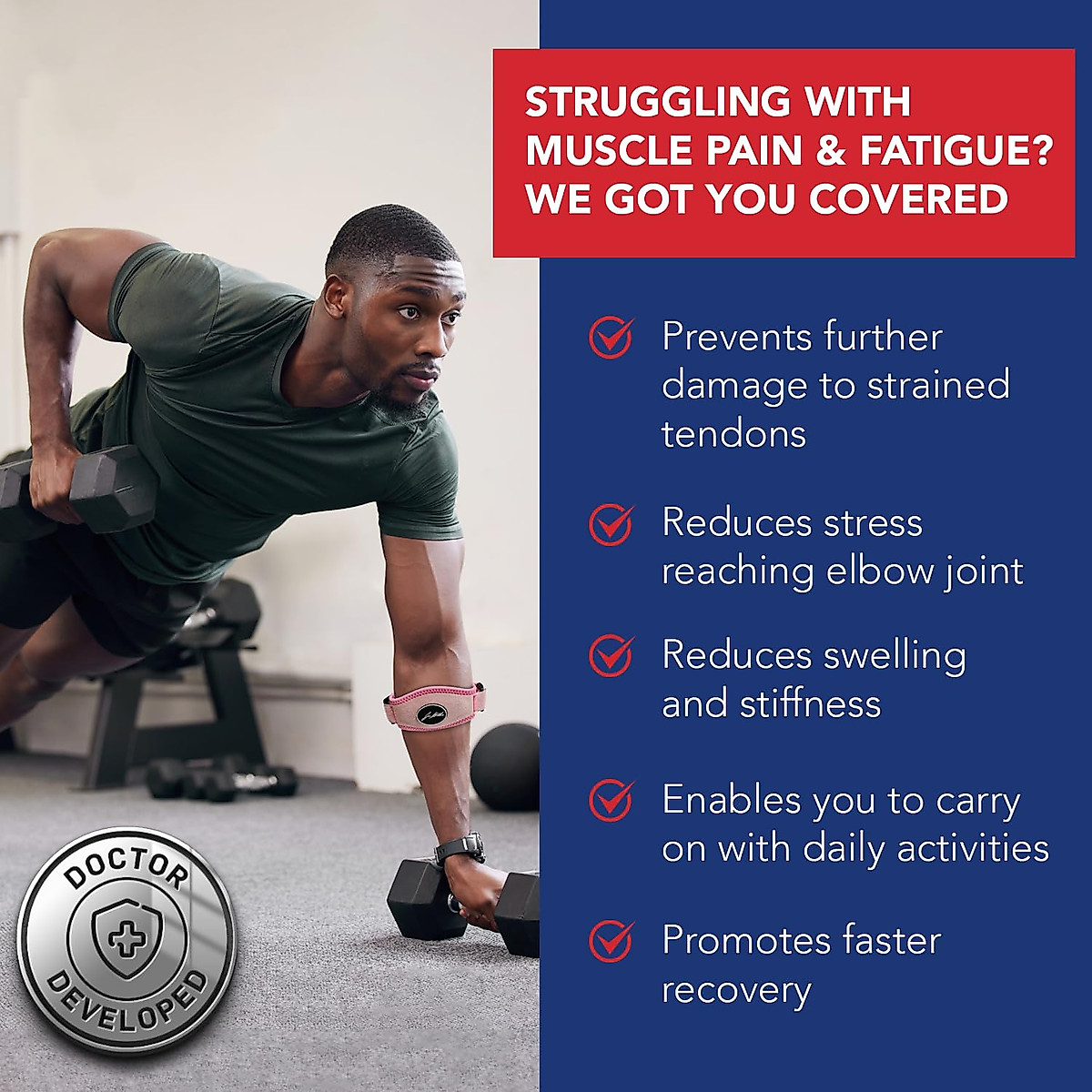 STRUGGLING WITH MUSCLE PAIN & FATIGUE? WE GOT YOU COVERED

Prevents further damage to strained tendons

Reduces stress reaching elbow joint

Reduces swelling and stiffness

Enables you to carry on with daily activities

Promotes faster recovery

DOCTOR DEVELOPED